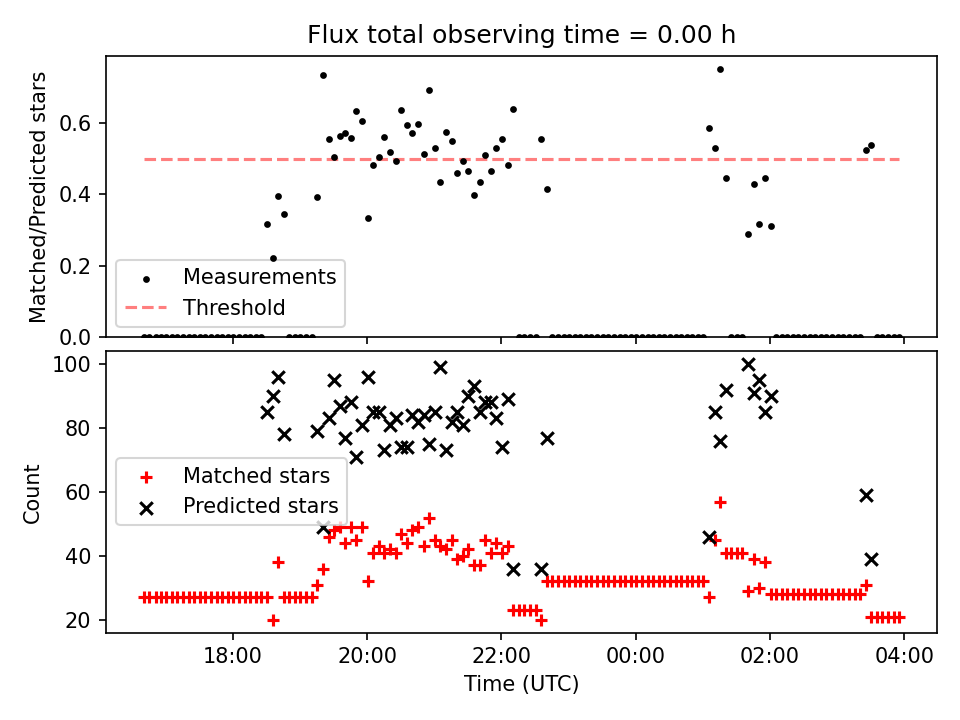 Flux total observing time = 0.00 h

Matched/Predicted stars

0.6
0.4
0.2
0.0

Measurements
Threshold

Count

100
80
60
40
20

Matched stars
Predicted stars

18:00
20:00
22:00
00:00
02:00
04:00

Time (UTC)